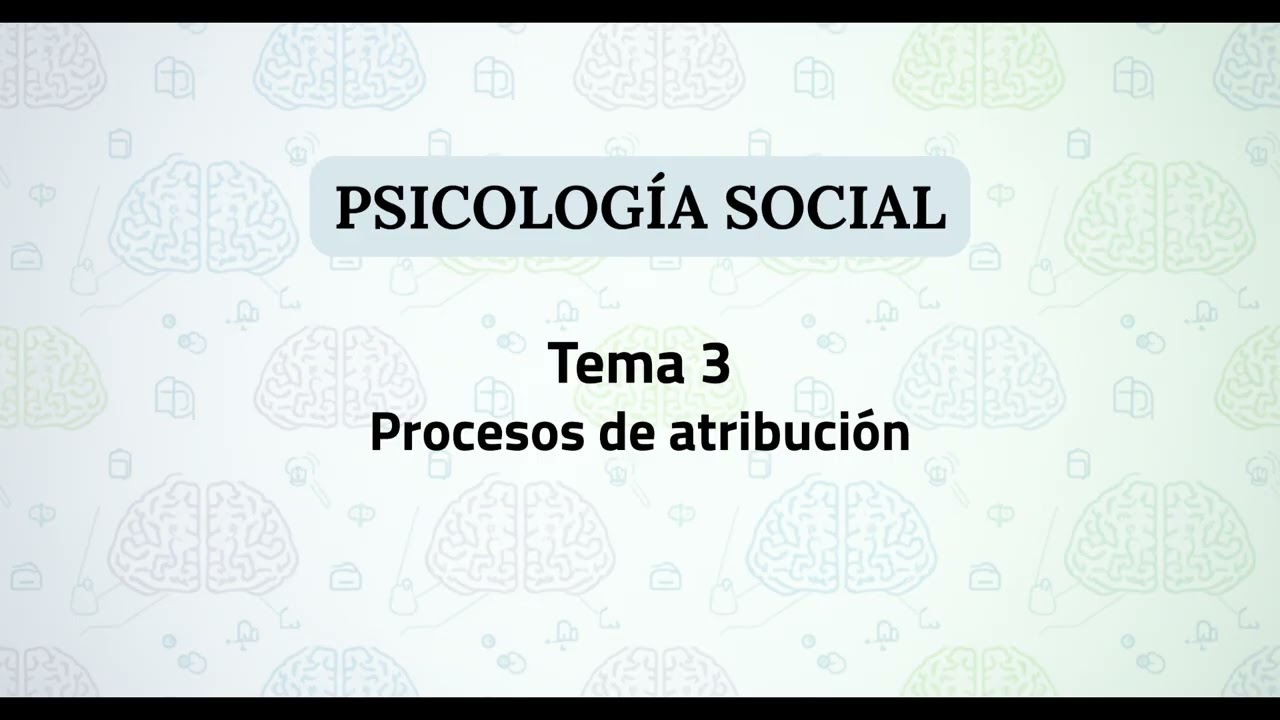 PSICOLOGÍA SOCIAL

Tema 3
Procesos de atribución